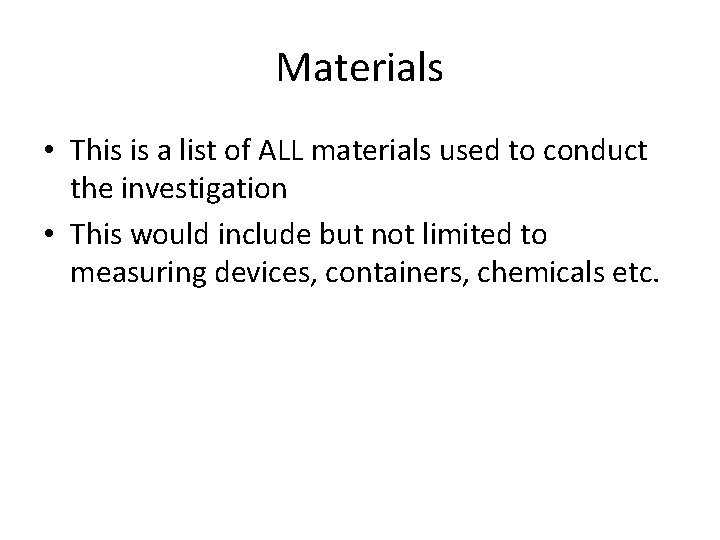 Materials

• This is a list of ALL materials used to conduct the investigation
• This would include but not limited to measuring devices, containers, chemicals etc.